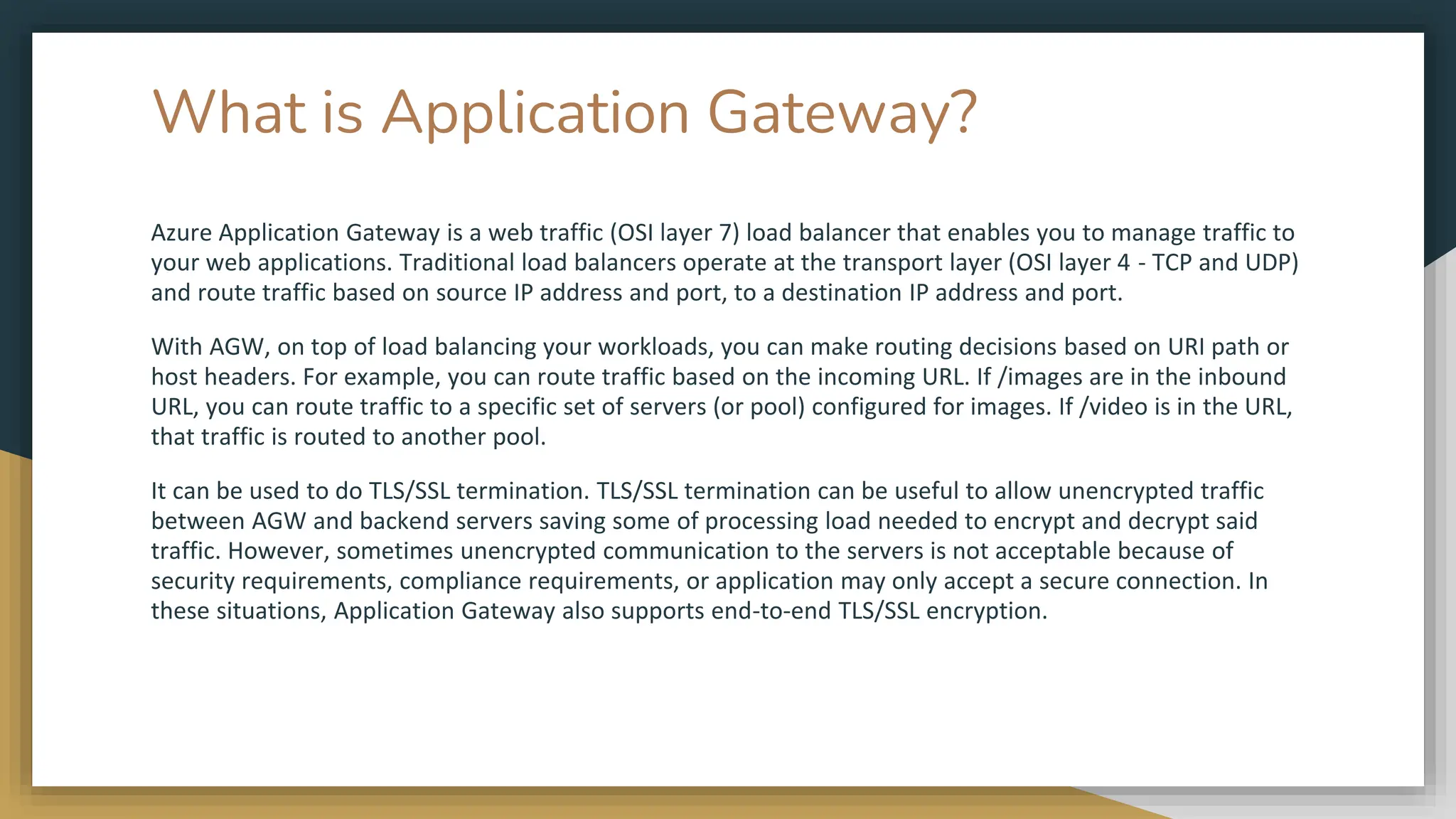 What is Application Gateway?

Azure Application Gateway is a web traffic (OSI layer 7) load balancer that enables you to manage traffic to your web applications. Traditional load balancers operate at the transport layer (OSI layer 4 - TCP and UDP) and route traffic based on source IP address and port, to a destination IP address and port.

With AGW, on top of load balancing your workloads, you can make routing decisions based on URI path or host headers. For example, you can route traffic based on the incoming URL. If /images are in the inbound URL, you can route traffic to a specific set of servers (or pool) configured for images. If /video is in the URL, that traffic is routed to another pool.

It can be used to do TLS/SSL termination. TLS/SSL termination can be useful to allow unencrypted traffic between AGW and backend servers saving some of processing load needed to encrypt and decrypt said traffic. However, sometimes unencrypted communication to the servers is not acceptable because of security requirements, compliance requirements, or application may only accept a secure connection. In these situations, Application Gateway also supports end-to-end TLS/SSL encryption.